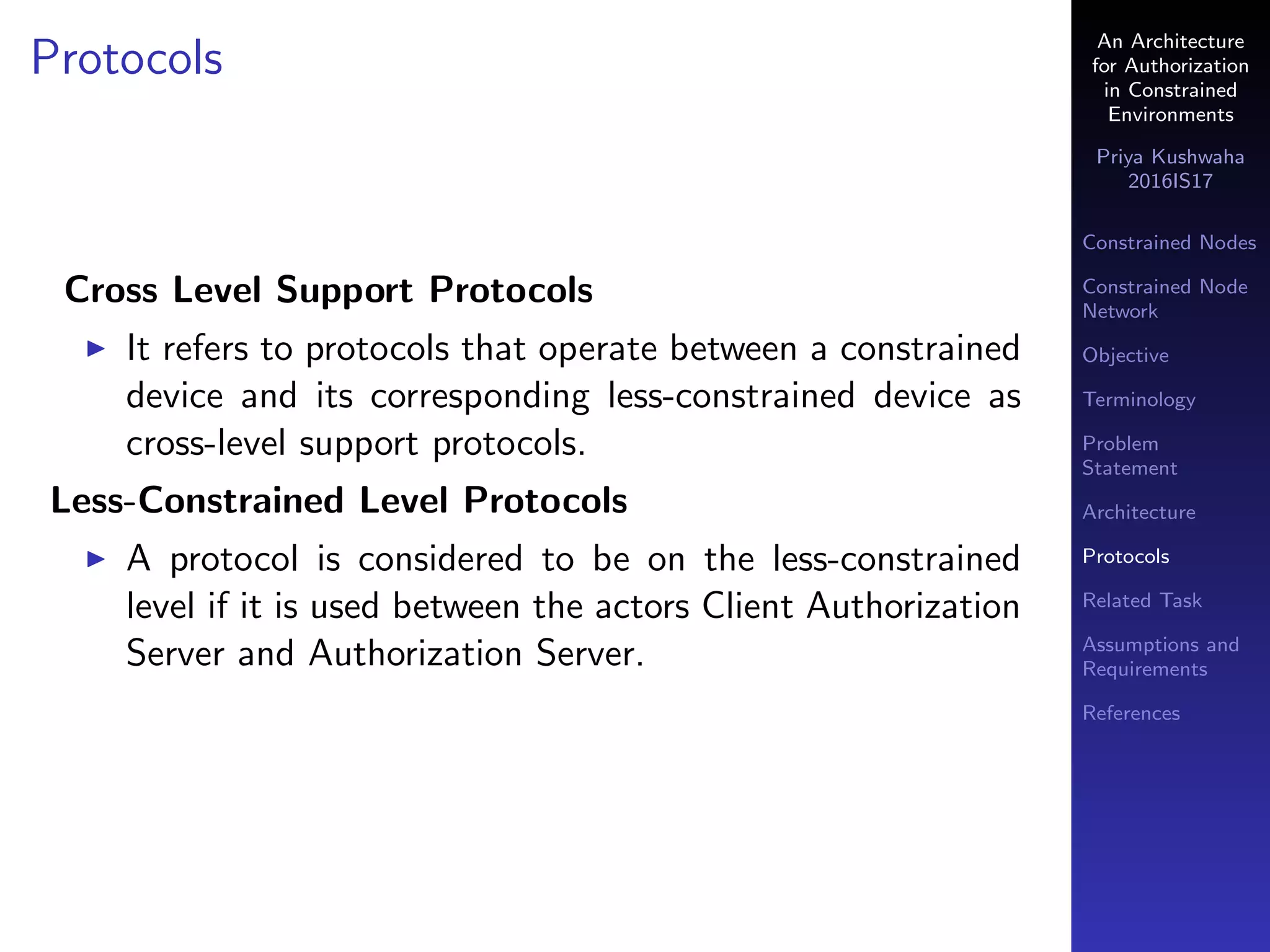 Protocols

Cross Level Support Protocols

▶ It refers to protocols that operate between a constrained device and its corresponding less-constrained device as cross-level support protocols.

Less-Constrained Level Protocols

▶ A protocol is considered to be on the less-constrained level if it is used between the actors Client Authorization Server and Authorization Server.

An Architecture for Authorization in Constrained Environments

Priya Kushwaha 2016IS17

Constrained Nodes

Constrained Node Network

Objective

Terminology

Problem Statement

Architecture

Protocols

Related Task

Assumptions and Requirements

References